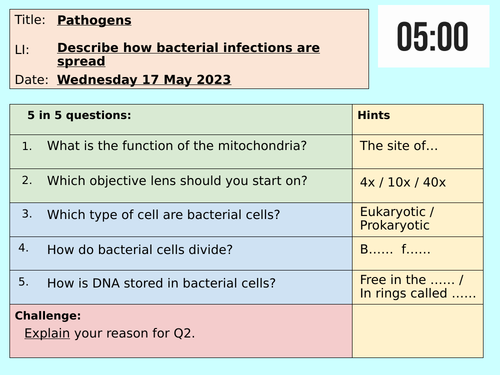 Title: Pathogens

LI: Describe how bacterial infections are spread

Date: Wednesday 17 May 2023

05:00

| 5 in 5 questions: | Hints |
|---|---|
| 1. What is the function of the mitochondria? | The site of… |
| 2. Which objective lens should you start on? | 4x / 10x / 40x |
| 3. Which type of cell are bacterial cells? | Eukaryotic / Prokaryotic |
| 4. How do bacterial cells divide? | B…… f…… |
| 5. How is DNA stored in bacterial cells? | Free in the …… / In rings called …… |
| Challenge: Explain your reason for Q2. | |